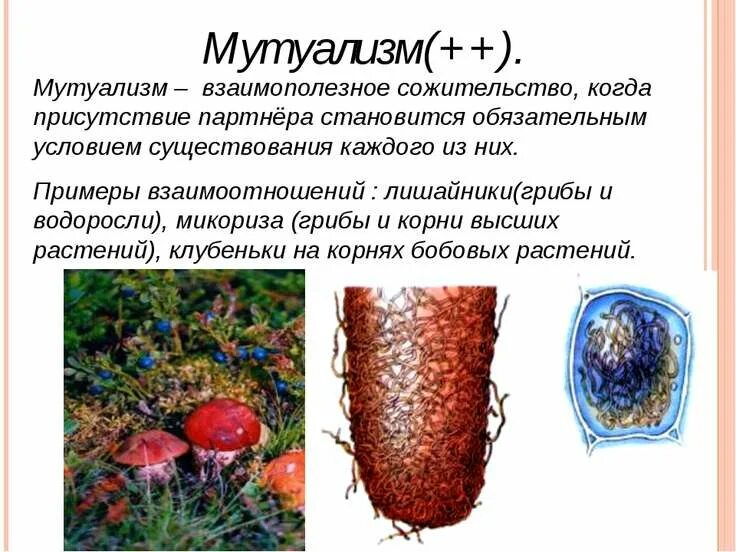 Мутуализм(++).

Мутуализм – взаимополезное сожительство, когда присутствие партнёра становится обязательным условием существования каждого из них.

Примеры взаимоотношений : лишайники(грибы и водоросли), микориза (грибы и корни высших растений), клубеньки на корнях бобовых растений.